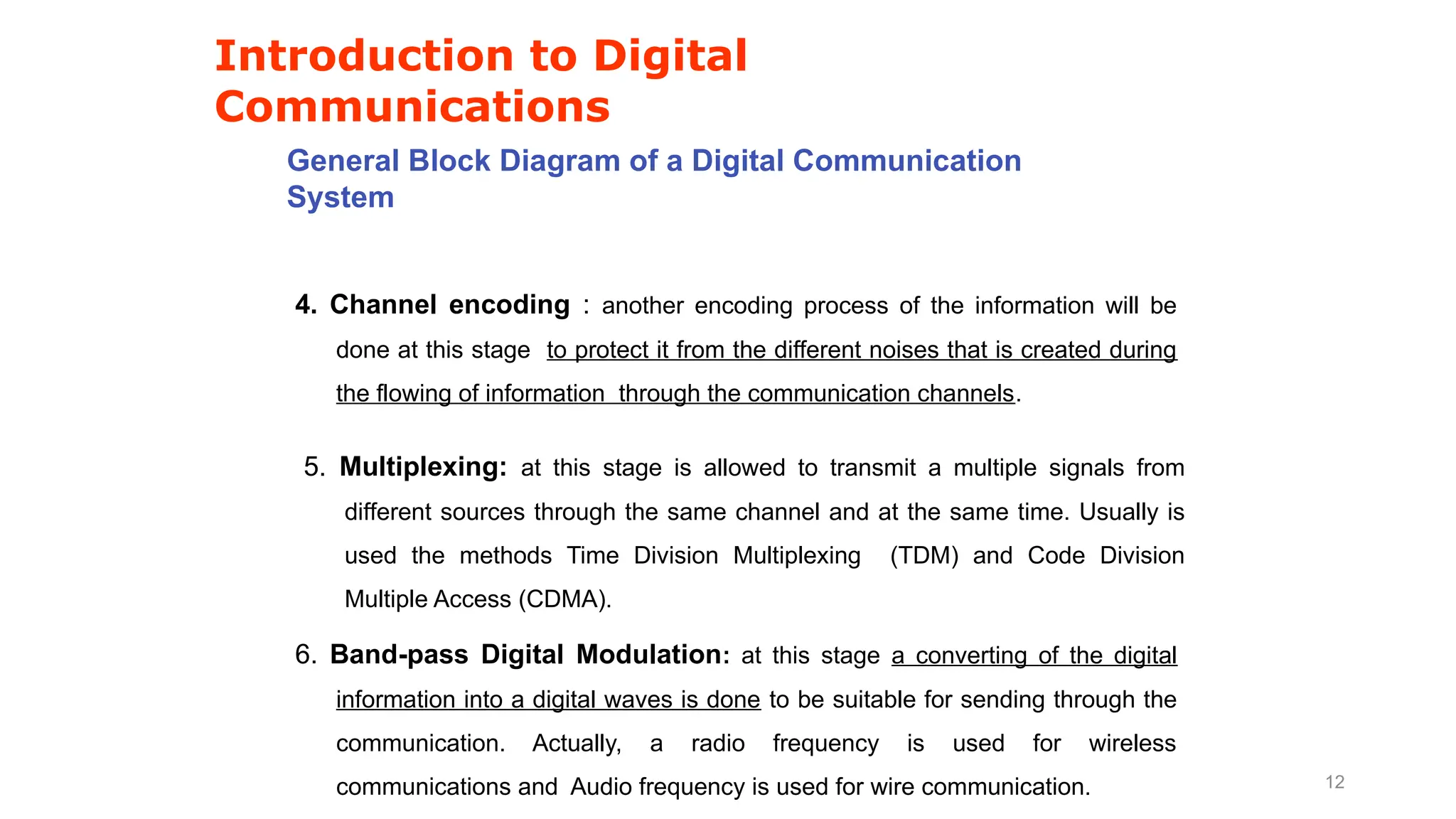 Introduction to Digital Communications

General Block Diagram of a Digital Communication System

4. Channel encoding : another encoding process of the information will be done at this stage to protect it from the different noises that is created during the flowing of information through the communication channels.

5. Multiplexing: at this stage is allowed to transmit a multiple signals from different sources through the same channel and at the same time. Usually is used the methods Time Division Multiplexing (TDM) and Code Division Multiple Access (CDMA).

6. Band-pass Digital Modulation: at this stage a converting of the digital information into a digital waves is done to be suitable for sending through the communication. Actually, a radio frequency is used for wireless communications and Audio frequency is used for wire communication.

12